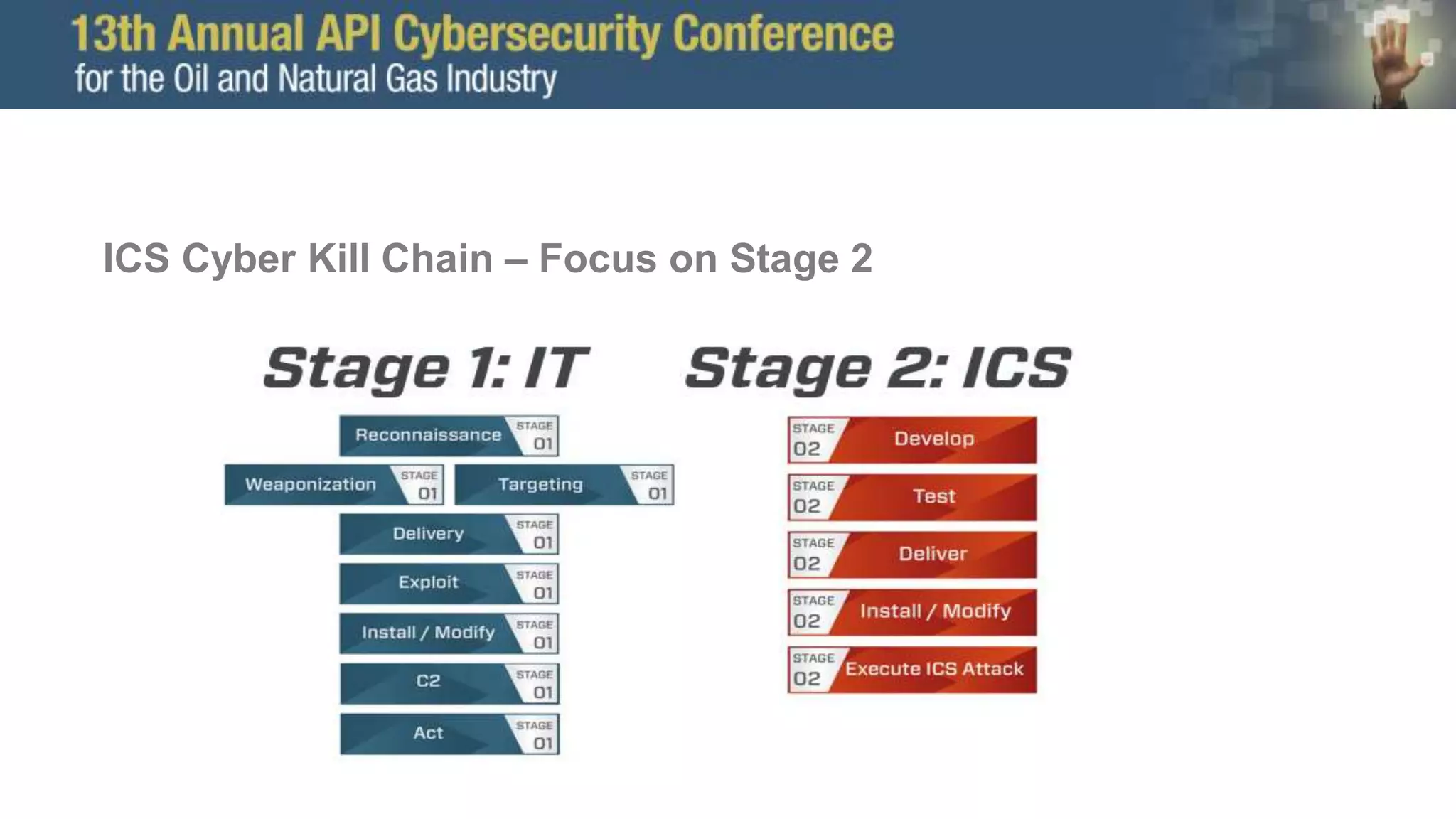 13th Annual API Cybersecurity Conference
for the Oil and Natural Gas Industry

ICS Cyber Kill Chain – Focus on Stage 2

Stage 1: IT

Reconnaissance STAGE 01

Weaponization STAGE 01 Targeting STAGE 01

Delivery STAGE 01

Exploit STAGE 01

Install / Modify STAGE 01

C2 STAGE 01

Act STAGE 01

Stage 2: ICS

STAGE 02 Develop

STAGE 02 Test

STAGE 02 Deliver

STAGE 02 Install / Modify

STAGE 02 Execute ICS Attack